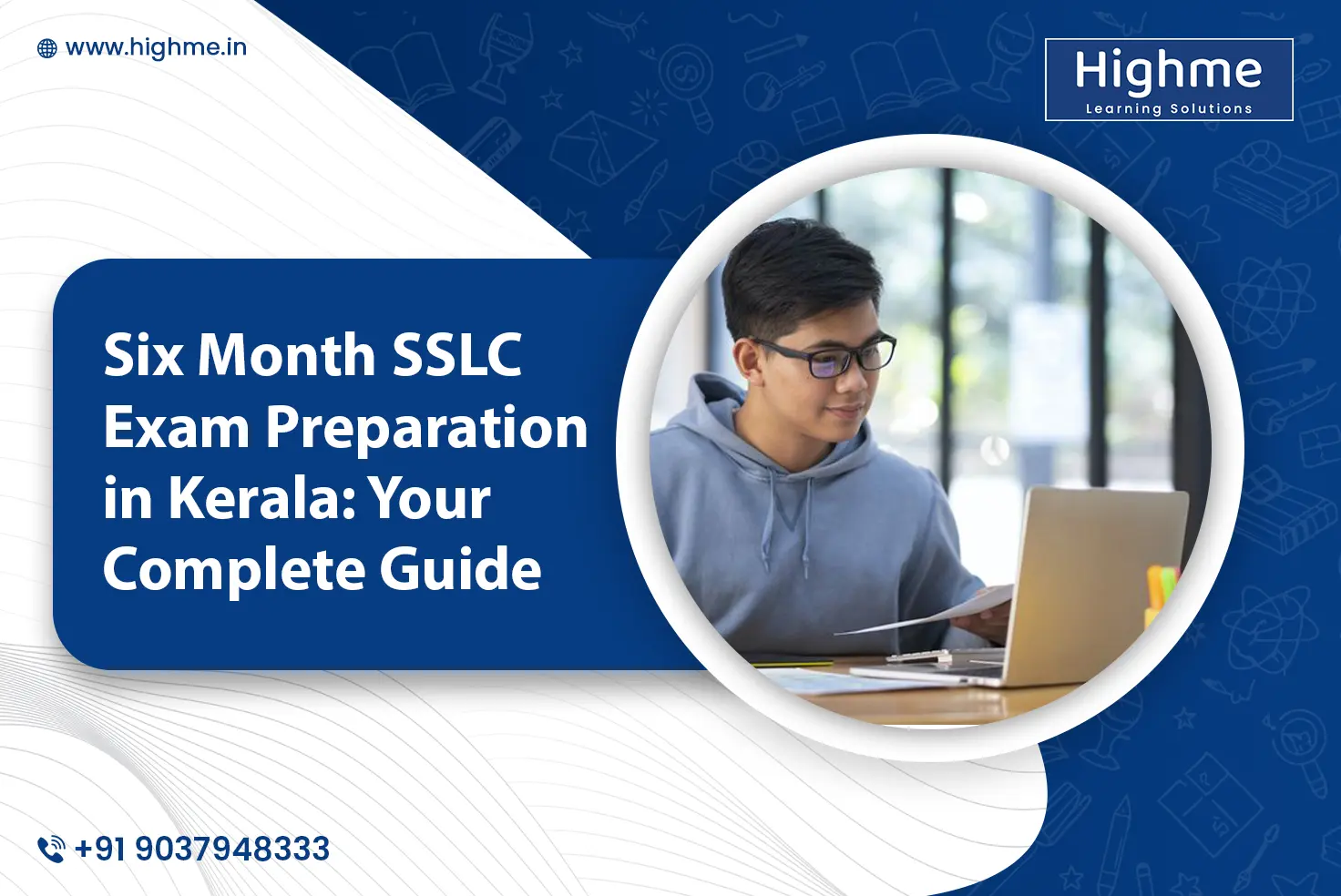 www.highme.in

Highme
Learning Solutions

Six Month SSLC Exam Preparation in Kerala: Your Complete Guide

+91 9037948333